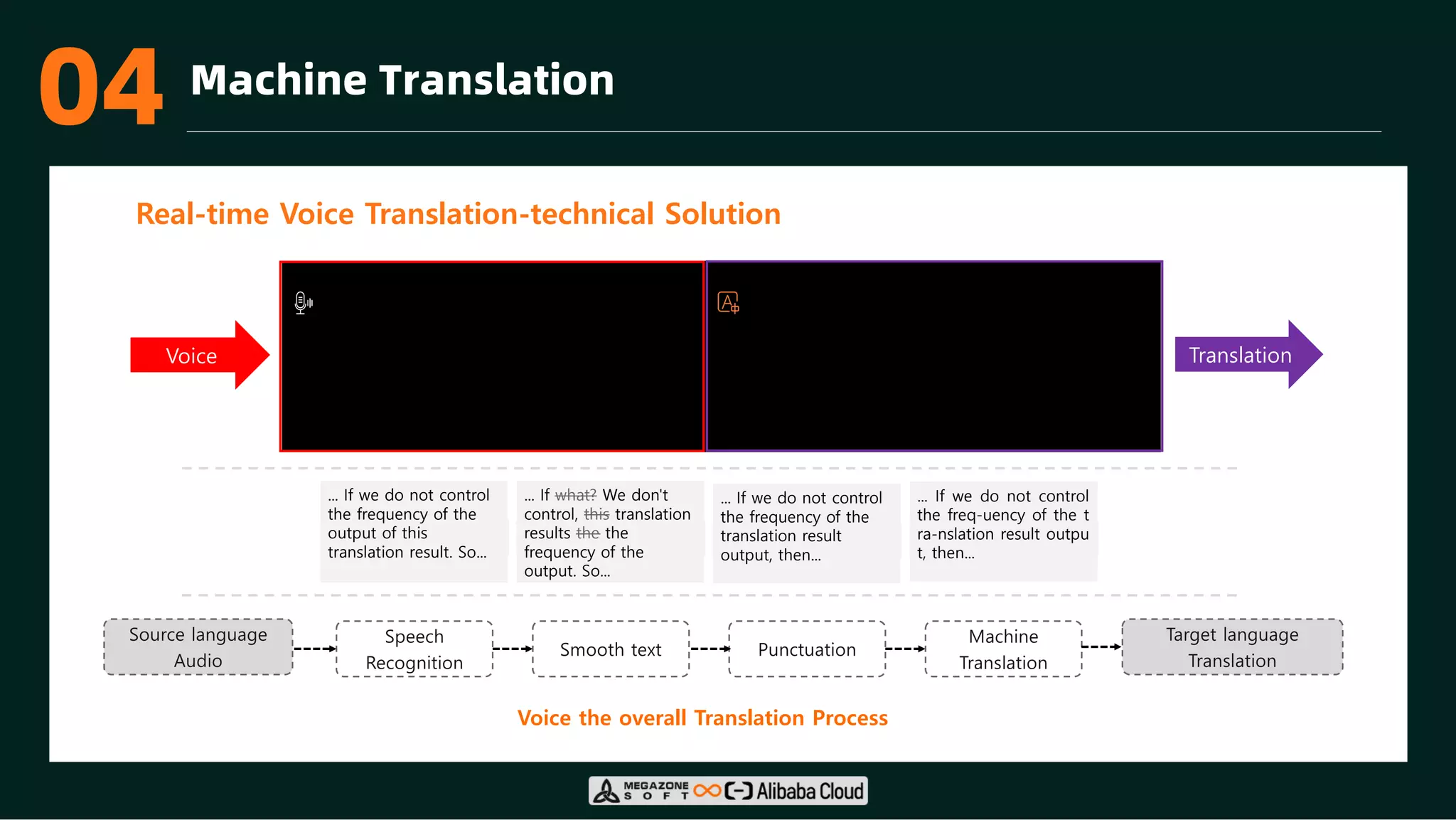 04 Machine Translation

Real-time Voice Translation-technical Solution

Voice

Translation

... If we do not control the frequency of the output of this translation result. So...

... If ~~what?~~ We don't control, ~~this~~ translation results ~~the~~ the frequency of the output. So...

... If we do not control the frequency of the translation result output, then...

... If we do not control the freq-uency of the t ra-nslation result outpu t, then...

Source language Audio

Speech Recognition

Smooth text

Punctuation

Machine Translation

Target language Translation

Voice the overall Translation Process

MEGAZONE SOFT Alibaba Cloud